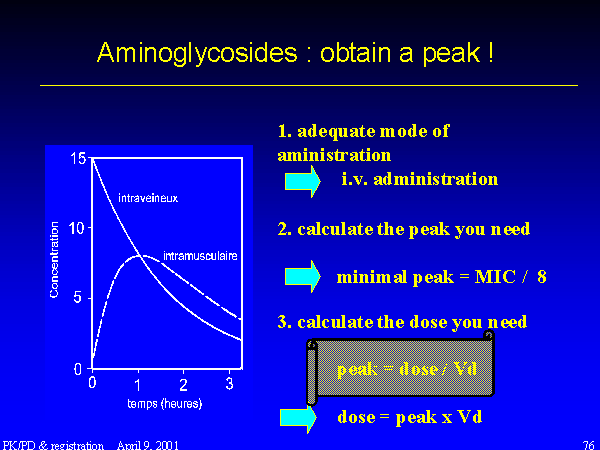 Aminoglycosides : obtain a peak !

15
10
5
0
Concentration
intraveineux
intramusculaire
0
1
2
3
temps (heures)

1. adequate mode of aministration

i.v. administration

2. calculate the peak you need

minimal peak = MIC / 8

3. calculate the dose you need

peak = dose / Vd

dose = peak x Vd

PK/PD & registration April 9, 2001

76